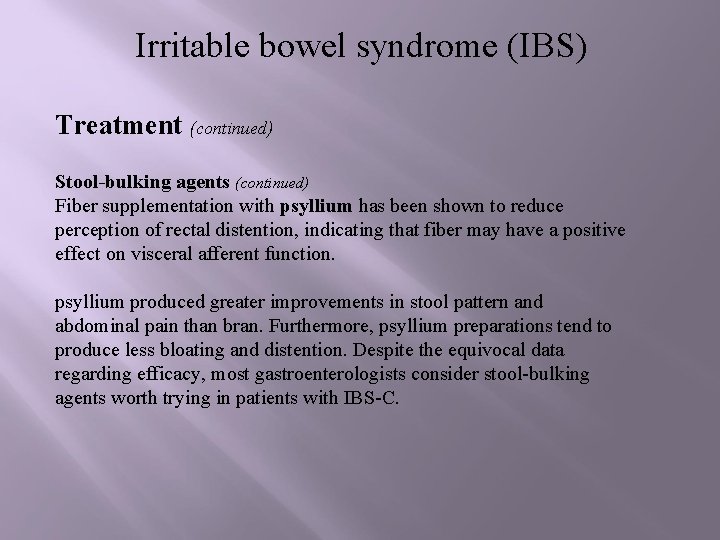 Irritable bowel syndrome (IBS)

Treatment (continued)

Stool-bulking agents (continued)
Fiber supplementation with psyllium has been shown to reduce perception of rectal distention, indicating that fiber may have a positive effect on visceral afferent function.

psyllium produced greater improvements in stool pattern and abdominal pain than bran. Furthermore, psyllium preparations tend to produce less bloating and distention. Despite the equivocal data regarding efficacy, most gastroenterologists consider stool-bulking agents worth trying in patients with IBS-C.